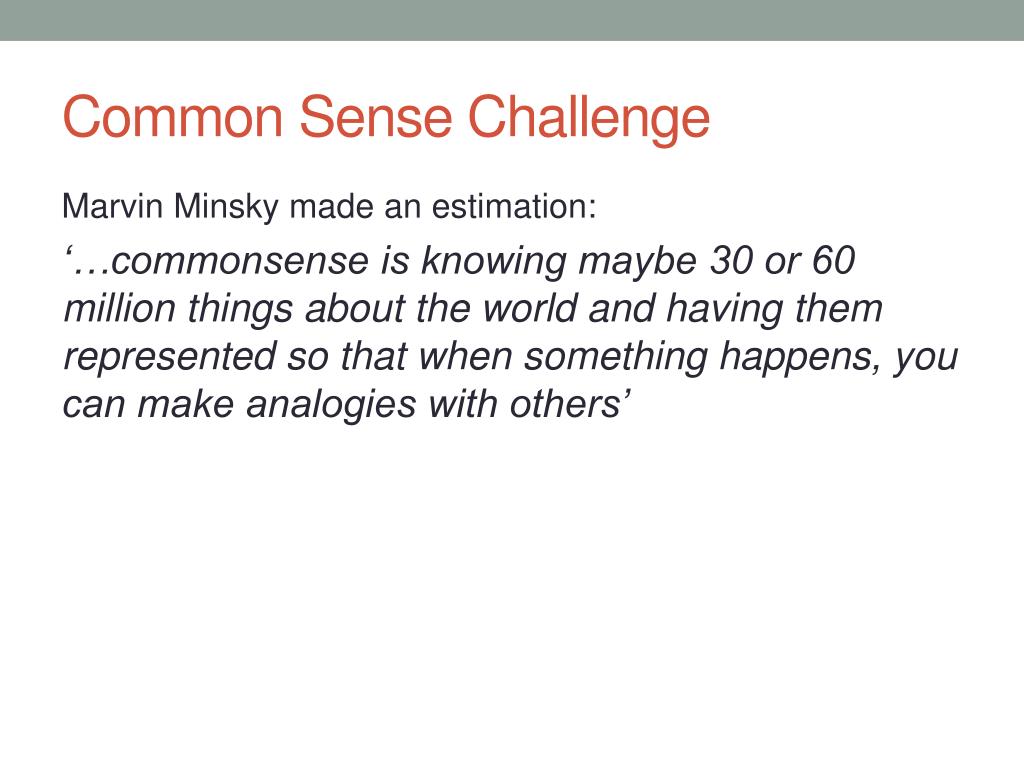 Common Sense Challenge

Marvin Minsky made an estimation:

‘…commonsense is knowing maybe 30 or 60 million things about the world and having them represented so that when something happens, you can make analogies with others’